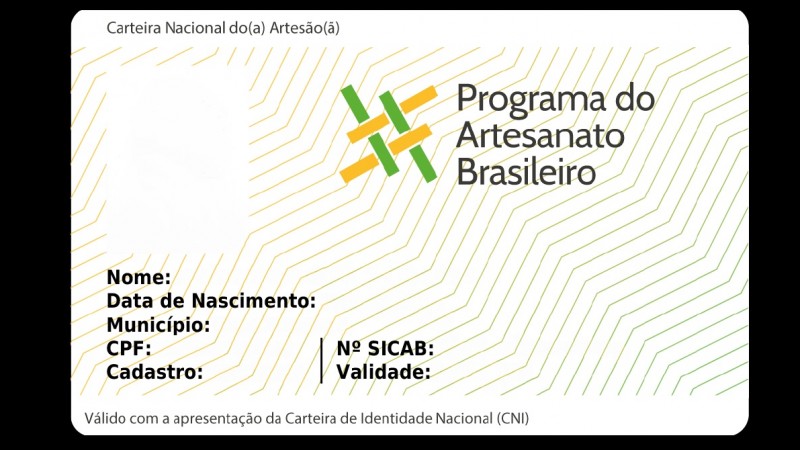 Carteira Nacional do(a) Artesão(ã)

Programa do Artesanato Brasileiro

Nome:
Data de Nascimento:
Município:
CPF:
Cadastro:

Nº SICAB:
Validade:

Válido com a apresentação da Carteira de Identidade Nacional (CNI)